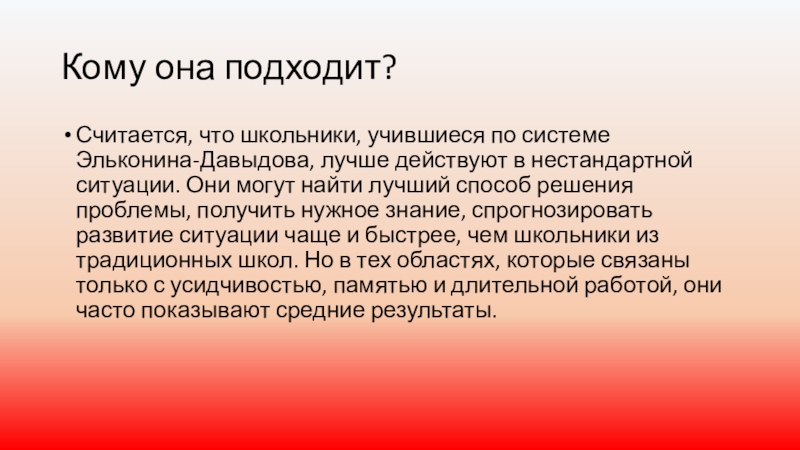 Кому она подходит?

• Считается, что школьники, учившиеся по системе Эльконина-Давыдова, лучше действуют в нестандартной ситуации. Они могут найти лучший способ решения проблемы, получить нужное знание, спрогнозировать развитие ситуации чаще и быстрее, чем школьники из традиционных школ. Но в тех областях, которые связаны только с усидчивостью, памятью и длительной работой, они часто показывают средние результаты.